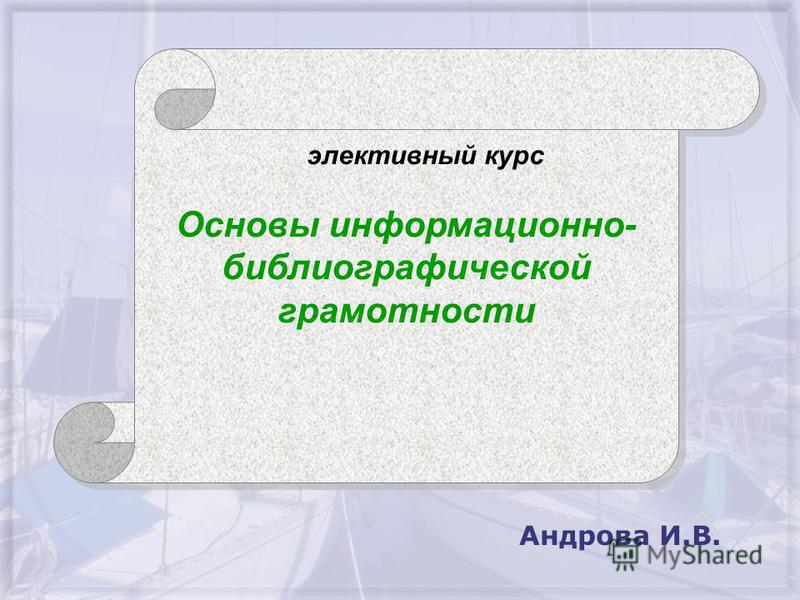 элективный курс

Основы информационно-библиографической грамотности

Андрова И.В.

MyShared